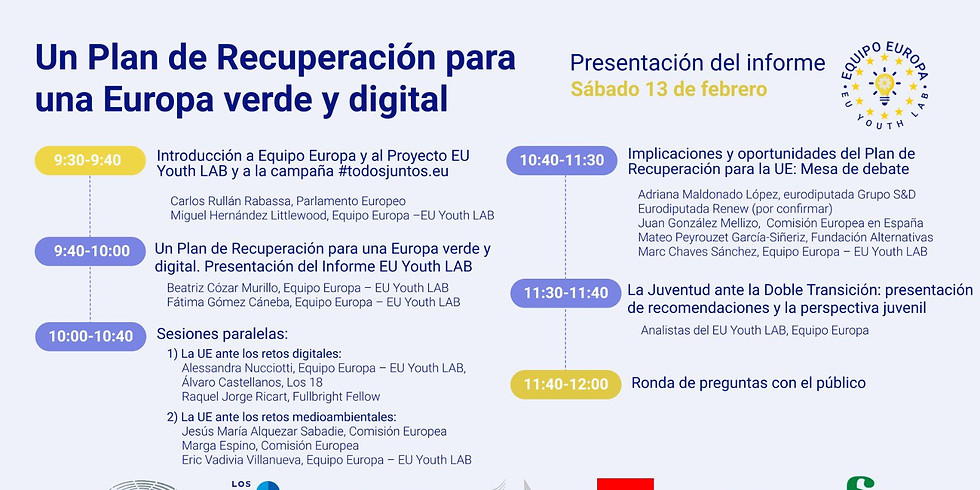 Un Plan de Recuperación para una Europa verde y digital

Presentación del informe
Sábado 13 de febrero

EQUIPO EUROPA
EU YOUTH LAB

9:30-9:40
Introducción a Equipo Europa y al Proyecto EU Youth LAB y a la campaña #todosjuntos.eu
Carlos Rullán Rabassa, Parlamento Europeo
Miguel Hernández Littlewood, Equipo Europa –EU Youth LAB

9:40-10:00
Un Plan de Recuperación para una Europa verde y digital. Presentación del Informe EU Youth LAB
Beatriz Cózar Murillo, Equipo Europa – EU Youth LAB
Fátima Gómez Cáneba, Equipo Europa – EU Youth LAB

10:00-10:40
Sesiones paralelas:
1) La UE ante los retos digitales:
Alessandra Nucciotti, Equipo Europa – EU Youth LAB,
Álvaro Castellanos, Los 18
Raquel Jorge Ricart, Fullbright Fellow
2) La UE ante los retos medioambientales:
Jesús María Alquezar Sabadie, Comisión Europea
Marga Espino, Comisión Europea
Eric Vadivia Villanueva, Equipo Europa – EU Youth LAB

10:40-11:30
Implicaciones y oportunidades del Plan de Recuperación para la UE: Mesa de debate
Adriana Maldonado López, eurodiputada Grupo S&D
Eurodiputada Renew (por confirmar)
Juan González Mellizo, Comisión Europea en España
Mateo Peyrouzet García-Siñeriz, Fundación Alternativas
Marc Chaves Sánchez, Equipo Europa – EU Youth LAB

11:30-11:40
La Juventud ante la Doble Transición: presentación de recomendaciones y la perspectiva juvenil
Analistas del EU Youth LAB, Equipo Europa

11:40-12:00
Ronda de preguntas con el público

LOS